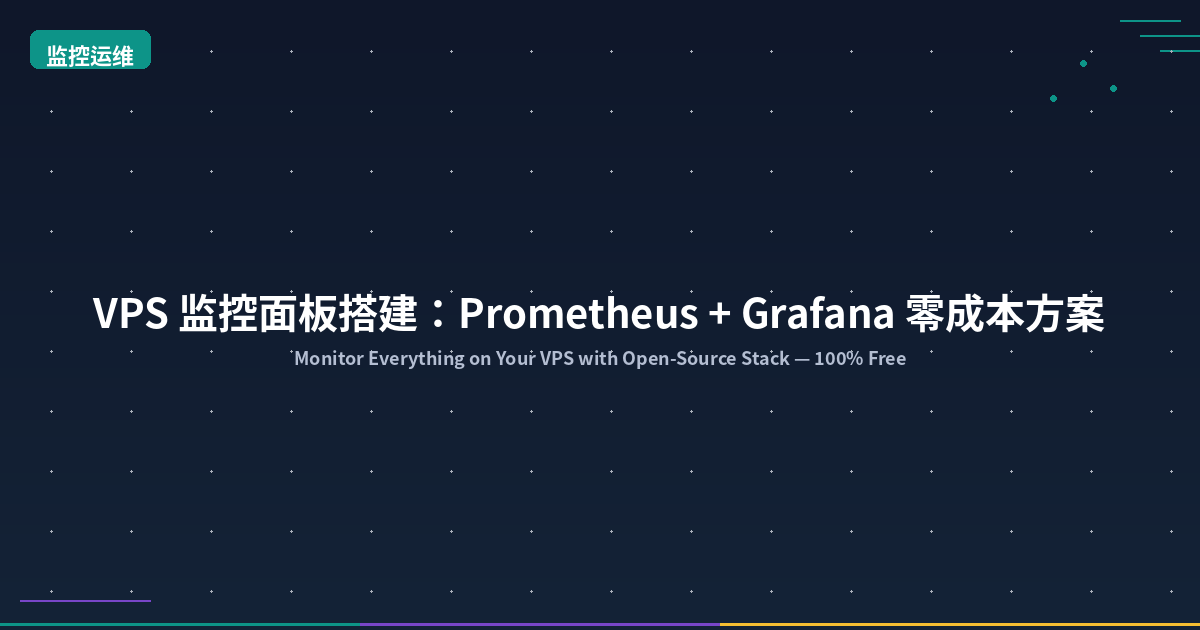 监控运维

VPS 监控面板搭建：Prometheus + Grafana 零成本方案

Monitor Everything on Your VPS with Open-Source Stack — 100% Free